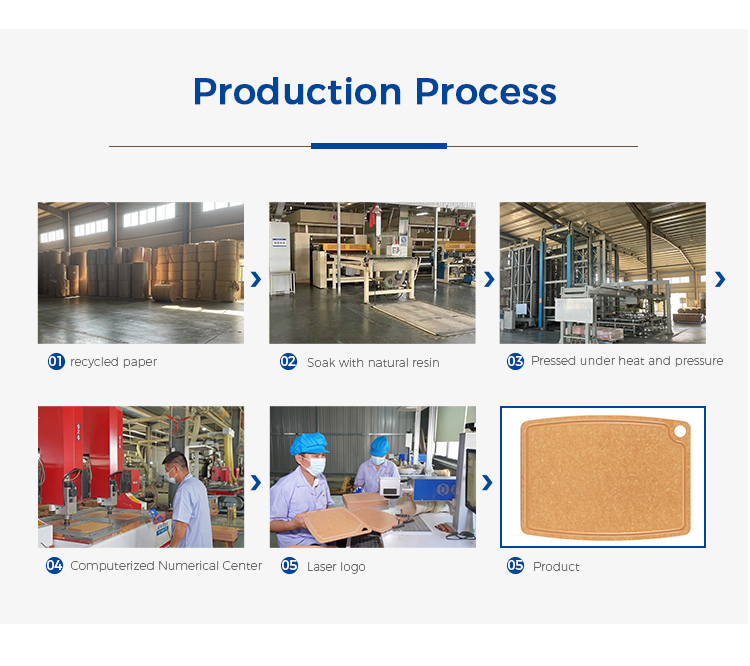 Production Process

01 recycled paper

02 Soak with natural resin

03 Pressed under heat and pressure

04 Computerized Numerical Center

05 Laser logo

05 Product